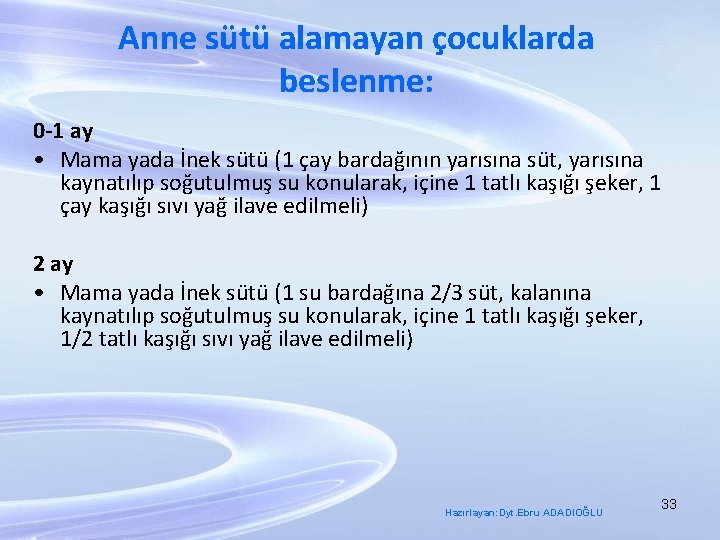 Anne sütü alamayan çocuklarda beslenme:

0-1 ay

• Mama yada İnek sütü (1 çay bardağının yarısına süt, yarısına kaynatılıp soğutulmuş su konularak, içine 1 tatlı kaşığı şeker, 1 çay kaşığı sıvı yağ ilave edilmeli)

2 ay

• Mama yada İnek sütü (1 su bardağına 2/3 süt, kalanına kaynatılıp soğutulmuş su konularak, içine 1 tatlı kaşığı şeker, 1/2 tatlı kaşığı sıvı yağ ilave edilmeli)

Hazırlayan: Dyt.Ebru ADADIOĞLU

33